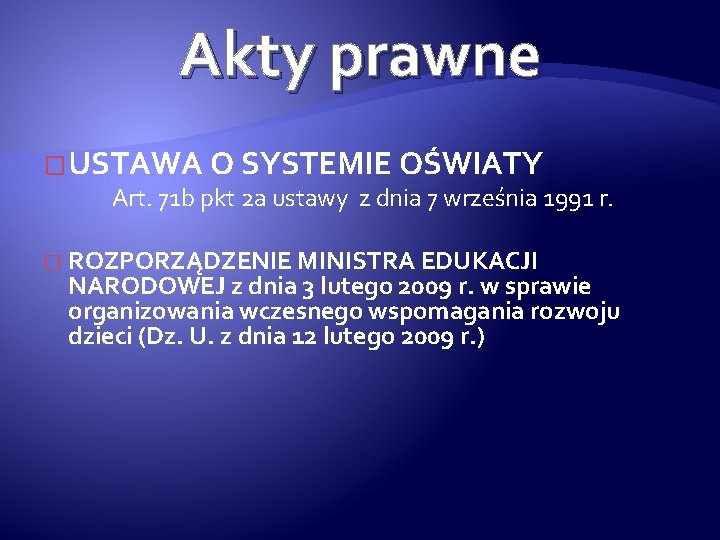 Akty prawne

USTAWA O SYSTEMIE OŚWIATY

Art. 71b pkt 2a ustawy z dnia 7 września 1991 r.

ROZPORZĄDZENIE MINISTRA EDUKACJI NARODOWEJ z dnia 3 lutego 2009 r. w sprawie organizowania wczesnego wspomagania rozwoju dzieci (Dz. U. z dnia 12 lutego 2009 r.)